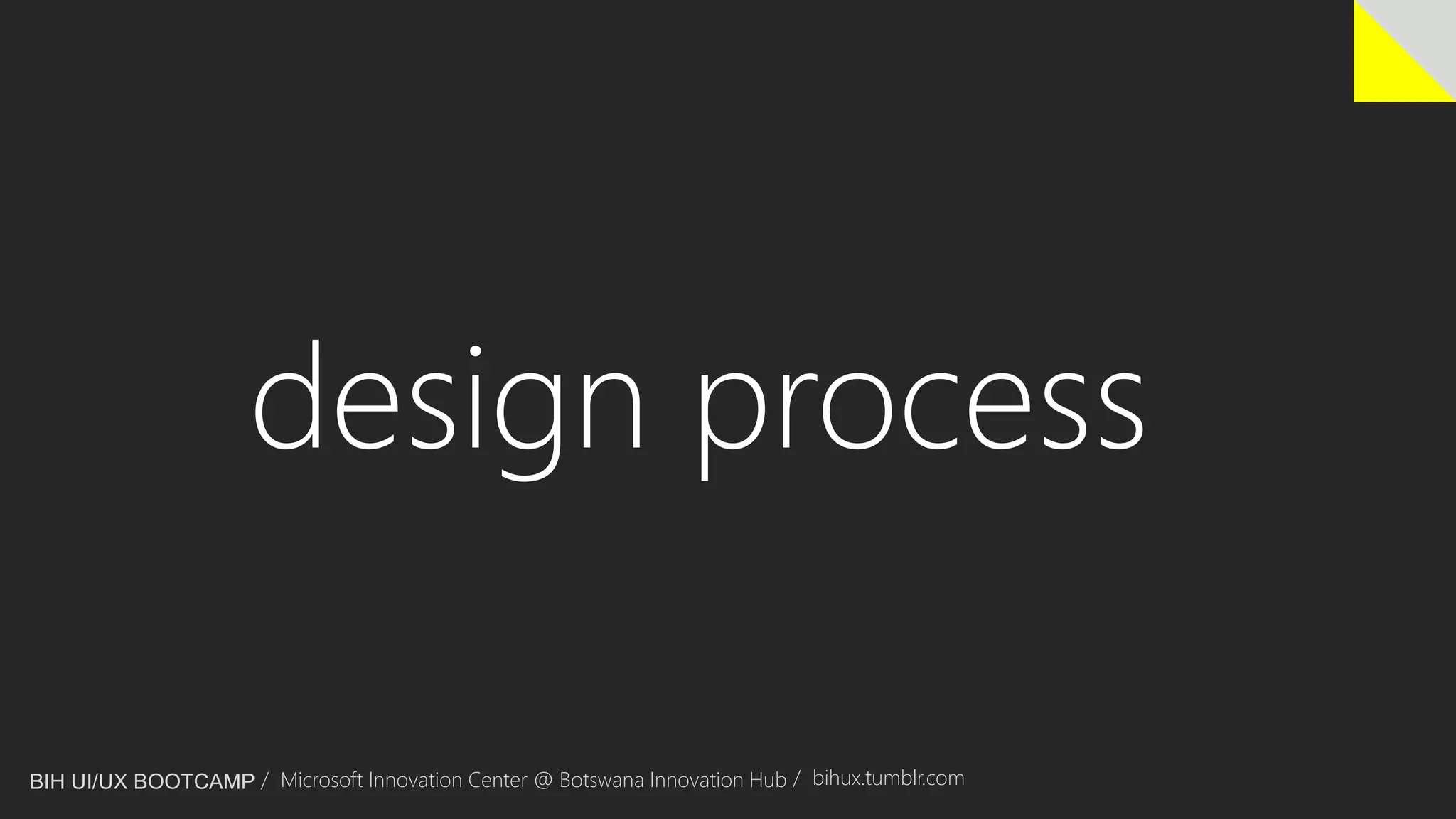 design process

BIH UI/UX BOOTCAMP / Microsoft Innovation Center @ Botswana Innovation Hub / bihux.tumblr.com